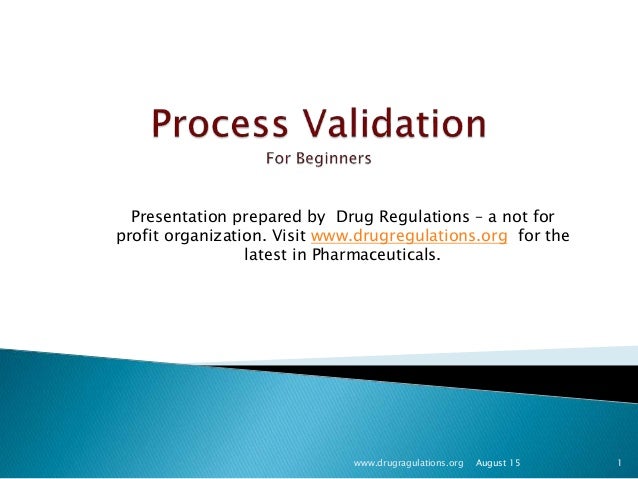 Process Validation
For Beginners

Presentation prepared by Drug Regulations – a not for profit organization. Visit www.drugregulations.org for the latest in Pharmaceuticals.

www.drugragulations.org August 15 1